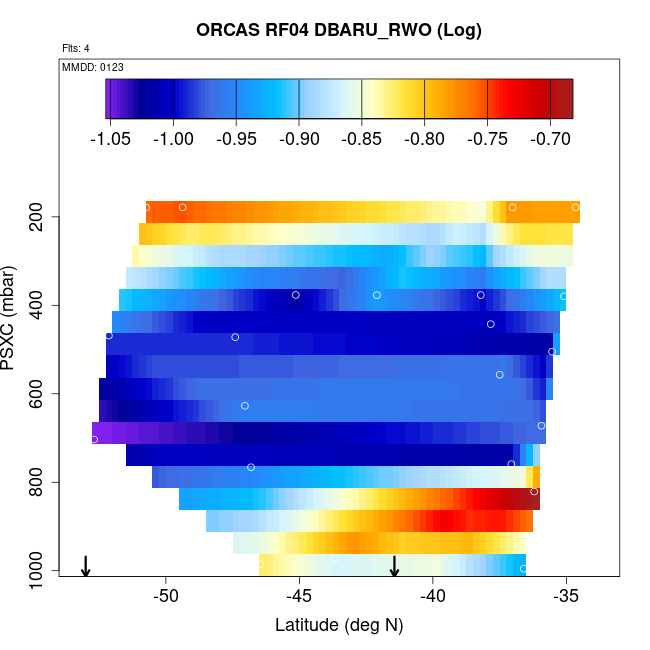 ORCAS RF04 DBARU_RWO (Log)

Flts: 4

MMDD: 0123

-1.05 -1.00 -0.95 -0.90 -0.85 -0.80 -0.75 -0.70

PSXC (mbar)

200
400
600
800
1000

-50 -45 -40 -35

Latitude (deg N)